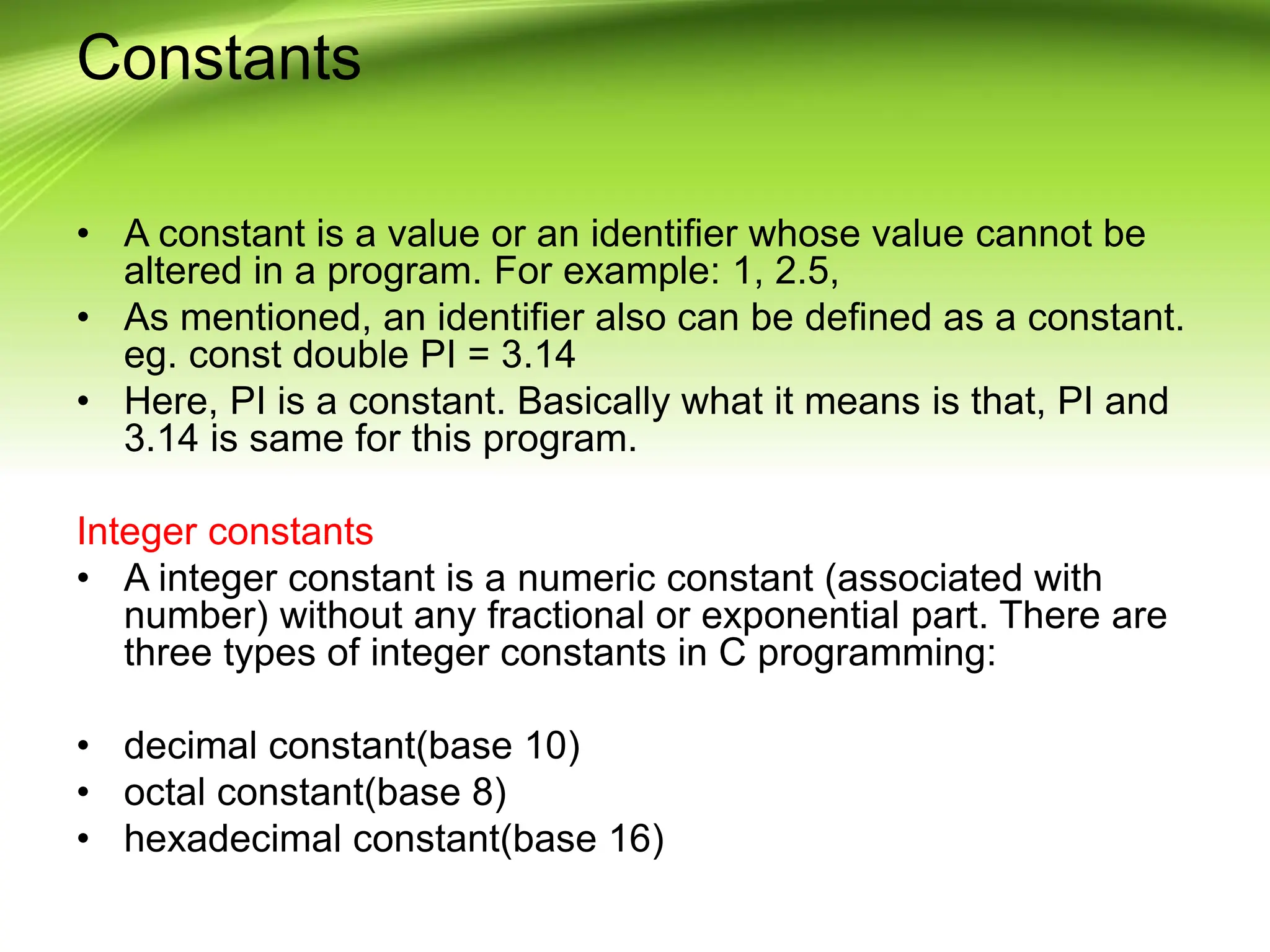 Constants

• A constant is a value or an identifier whose value cannot be altered in a program. For example: 1, 2.5,
• As mentioned, an identifier also can be defined as a constant. eg. const double PI = 3.14
• Here, PI is a constant. Basically what it means is that, PI and 3.14 is same for this program.

Integer constants
• A integer constant is a numeric constant (associated with number) without any fractional or exponential part. There are three types of integer constants in C programming:

• decimal constant(base 10)
• octal constant(base 8)
• hexadecimal constant(base 16)